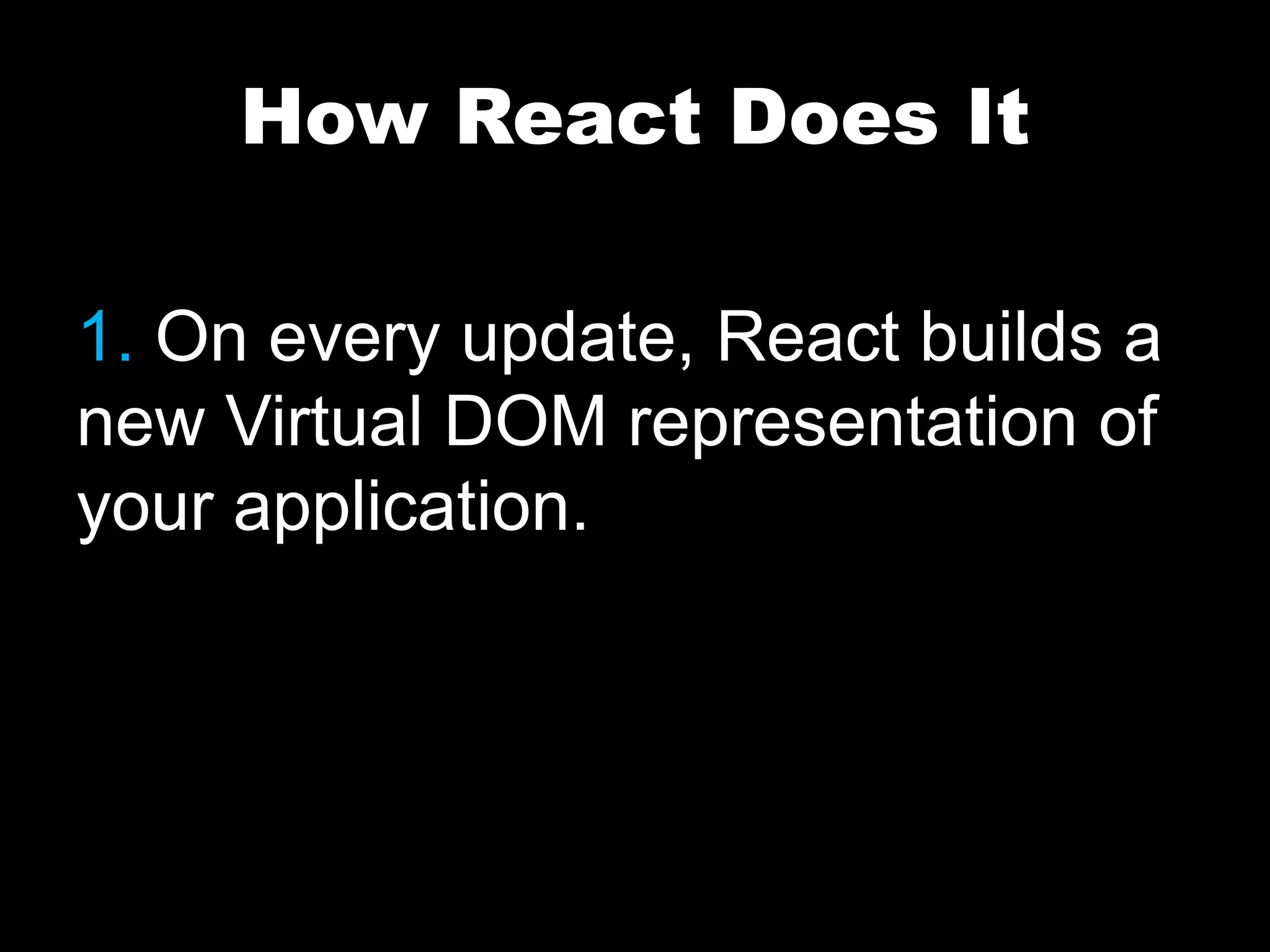 How React Does It

1. On every update, React builds a new Virtual DOM representation of your application.